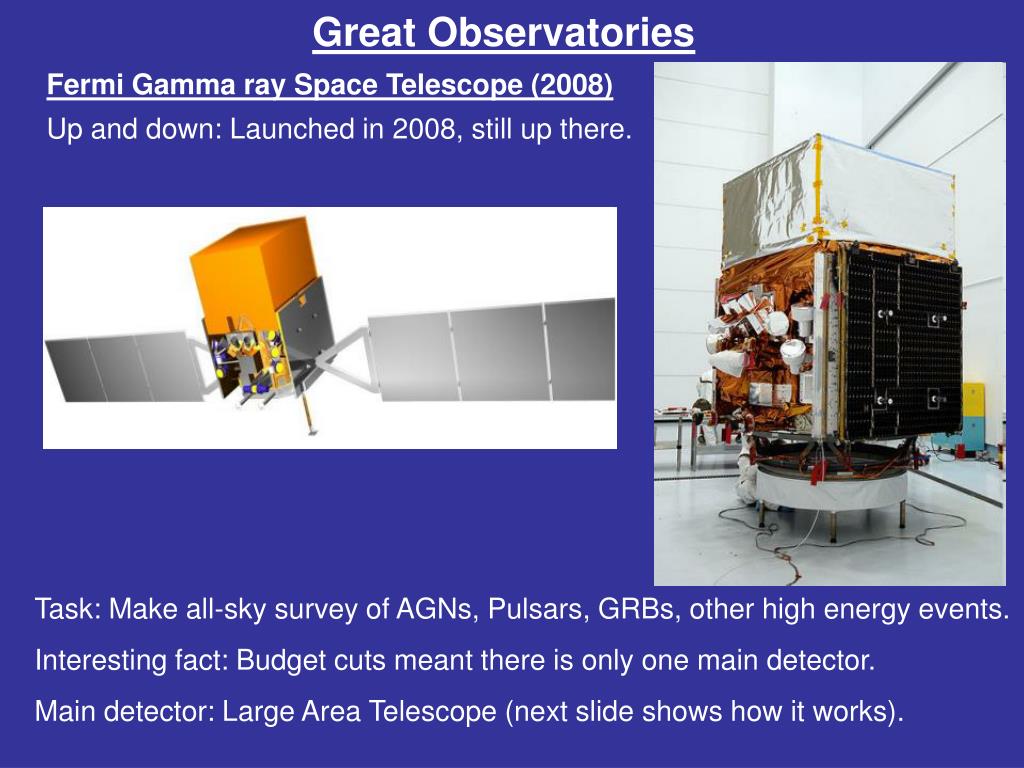 Great Observatories

Fermi Gamma ray Space Telescope (2008)

Up and down: Launched in 2008, still up there.

Task: Make all-sky survey of AGNs, Pulsars, GRBs, other high energy events.

Interesting fact: Budget cuts meant there is only one main detector.

Main detector: Large Area Telescope (next slide shows how it works).